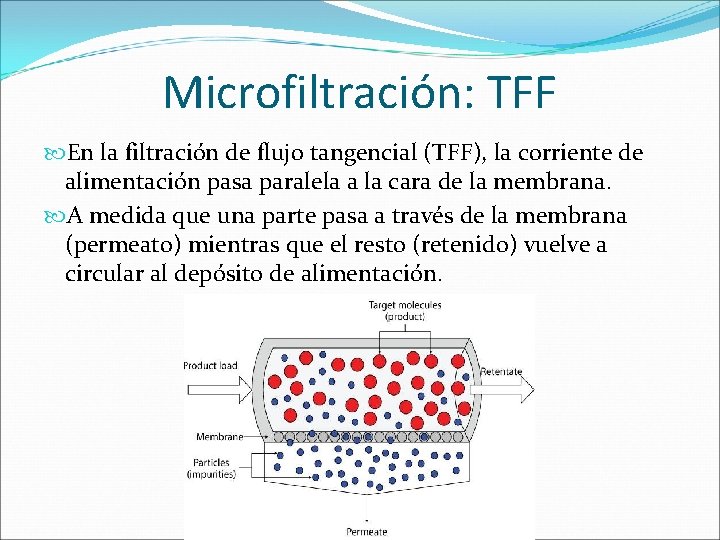 Microfiltración: TFF

En la filtración de flujo tangencial (TFF), la corriente de alimentación pasa paralela a la cara de la membrana.

A medida que una parte pasa a través de la membrana (permeato) mientras que el resto (retenido) vuelve a circular al depósito de alimentación.

Target molecules (product)

Product load

Retentate

Membrane

Particles (impurities)

Permeate